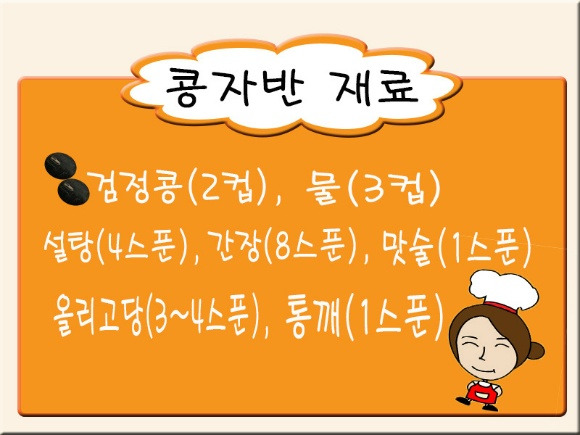 콩자반 재료

검정콩(2컵), 물(3컵)
설탕(4스푼), 간장(8스푼), 맛술(1스푼)
올리고당(3~4스푼), 통깨(1스푼)